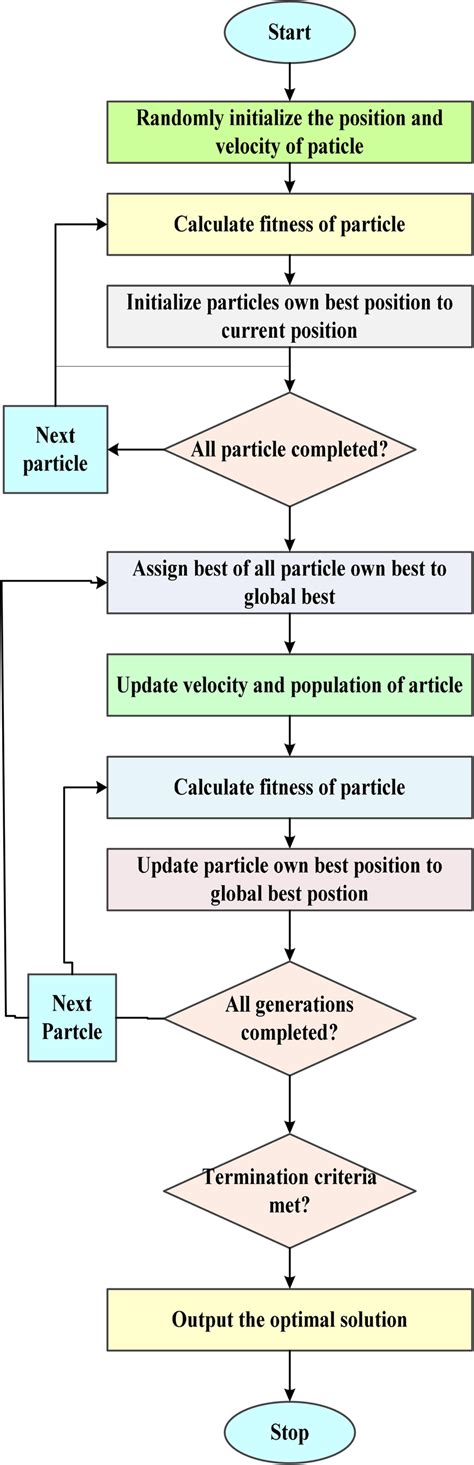 Start

Randomly initialize the position and velocity of paticle

Calculate fitness of particle

Initialize particles own best position to current position

Next particle

All particle completed?

Assign best of all particle own best to global best

Update velocity and population of article

Calculate fitness of particle

Update particle own best position to global best postion

Next Partcle

All generations completed?

Termination criteria met?

Output the optimal solution

Stop